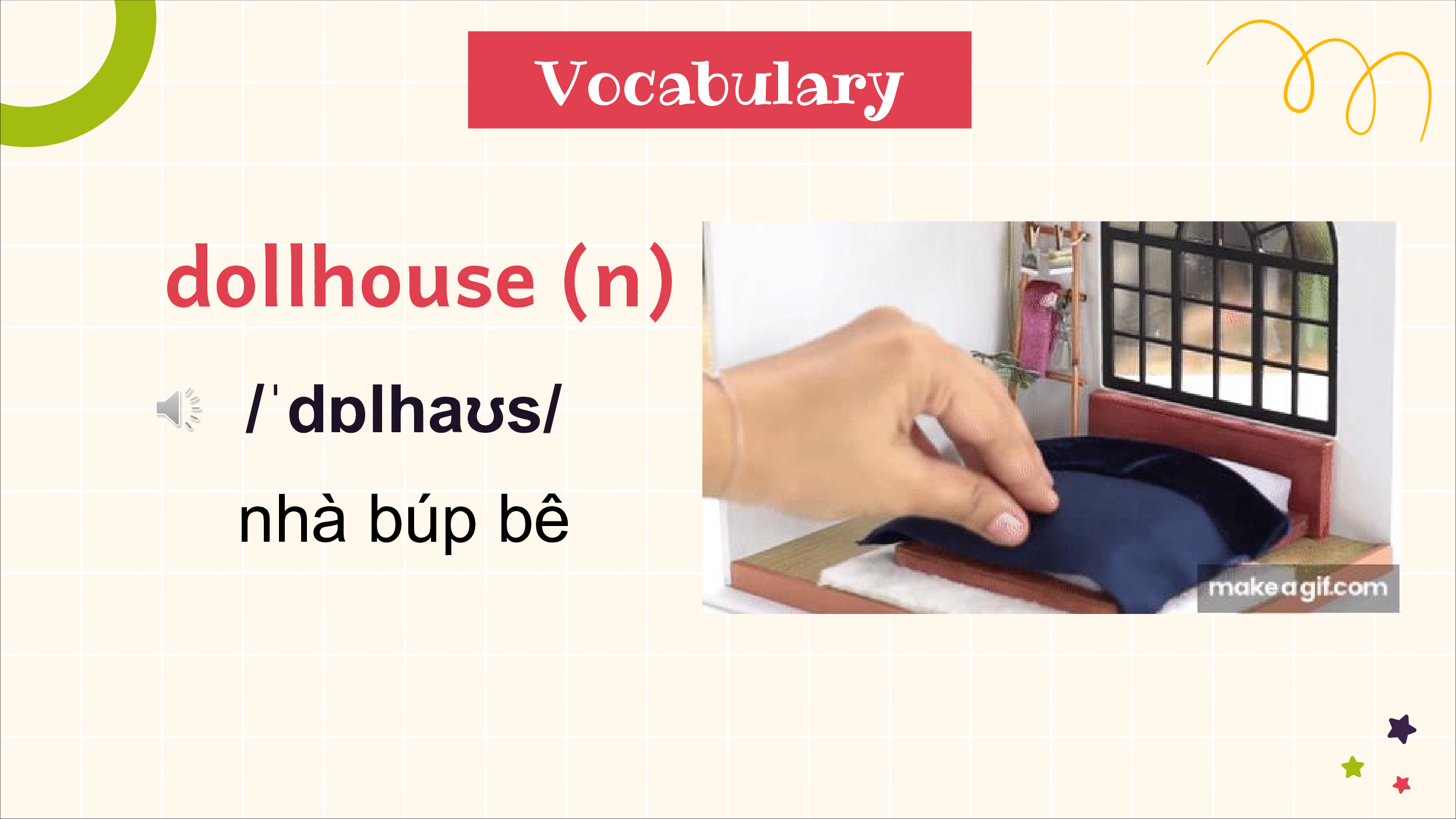 Vocabulary

dollhouse (n)

/ˈdɒlhaʊs/

nhà búp bê

makeagif.com